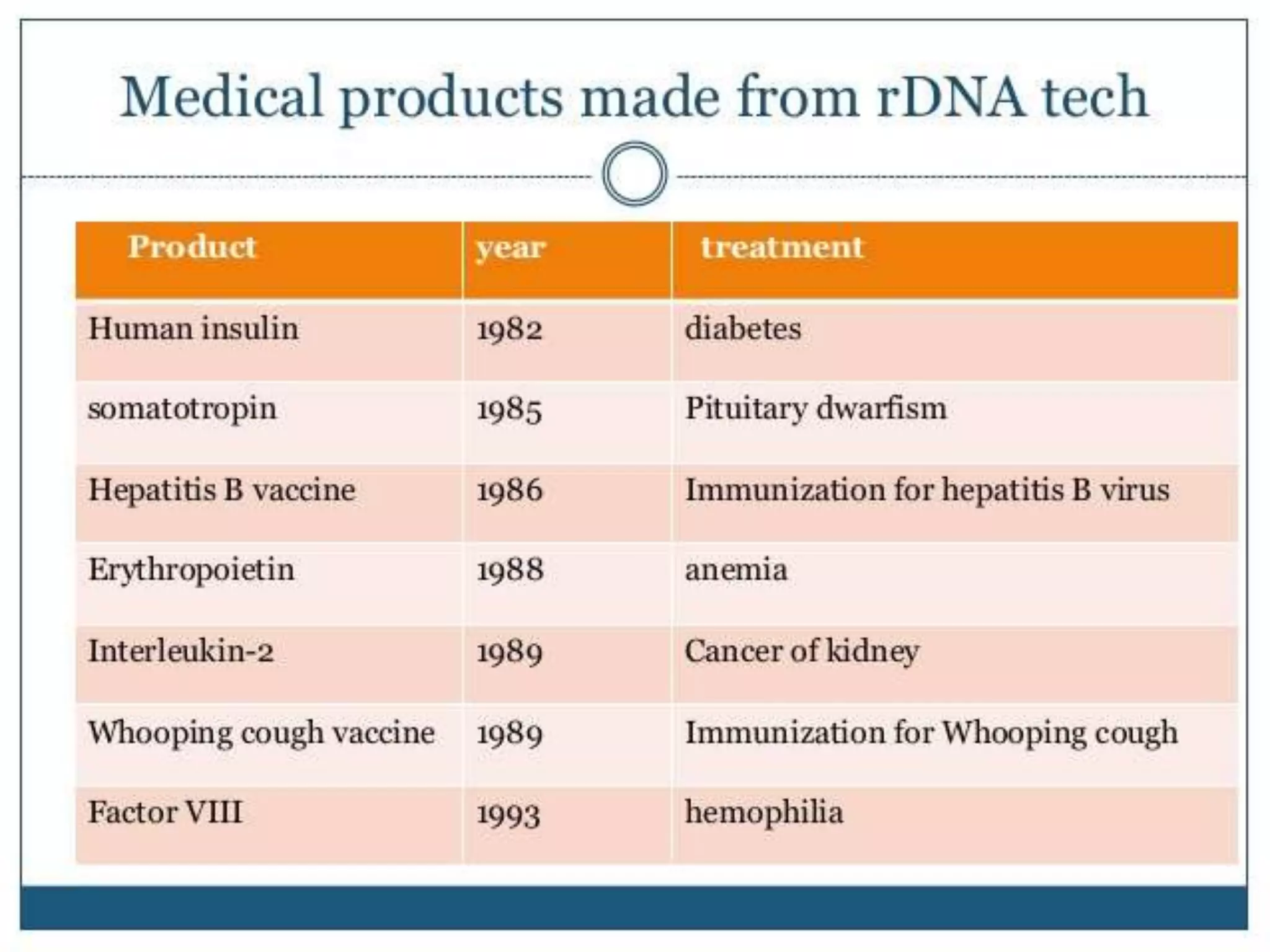 Medical products made from rDNA tech

| Product | year | treatment |
|---|---|---|
| Human insulin | 1982 | diabetes |
| somatotropin | 1985 | Pituitary dwarfism |
| Hepatitis B vaccine | 1986 | Immunization for hepatitis B virus |
| Erythropoietin | 1988 | anemia |
| Interleukin-2 | 1989 | Cancer of kidney |
| Whooping cough vaccine | 1989 | Immunization for Whooping cough |
| Factor VIII | 1993 | hemophilia |